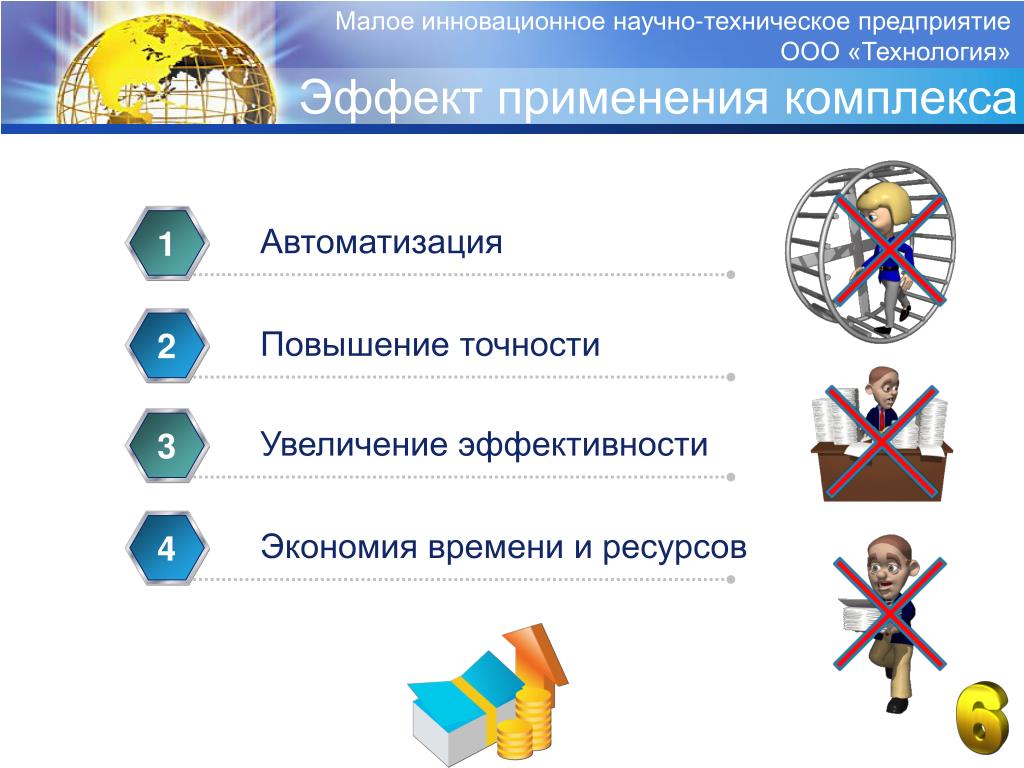 Малое инновационное научно-техническое предприятие
ООО «Технология»

Эффект применения комплекса

1 Автоматизация

2 Повышение точности

3 Увеличение эффективности

4 Экономия времени и ресурсов

6